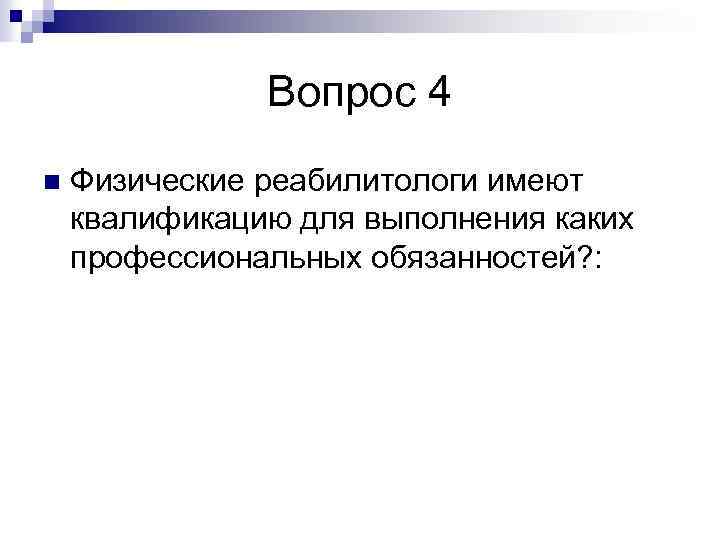 Вопрос 4

Физические реабилитологи имеют квалификацию для выполнения каких профессиональных обязанностей?: